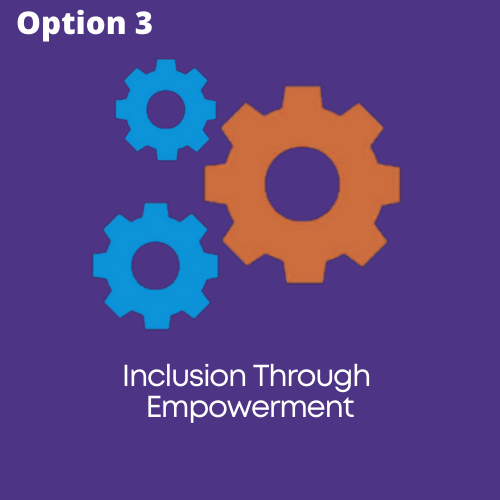 Option 3

Inclusion Through Empowerment